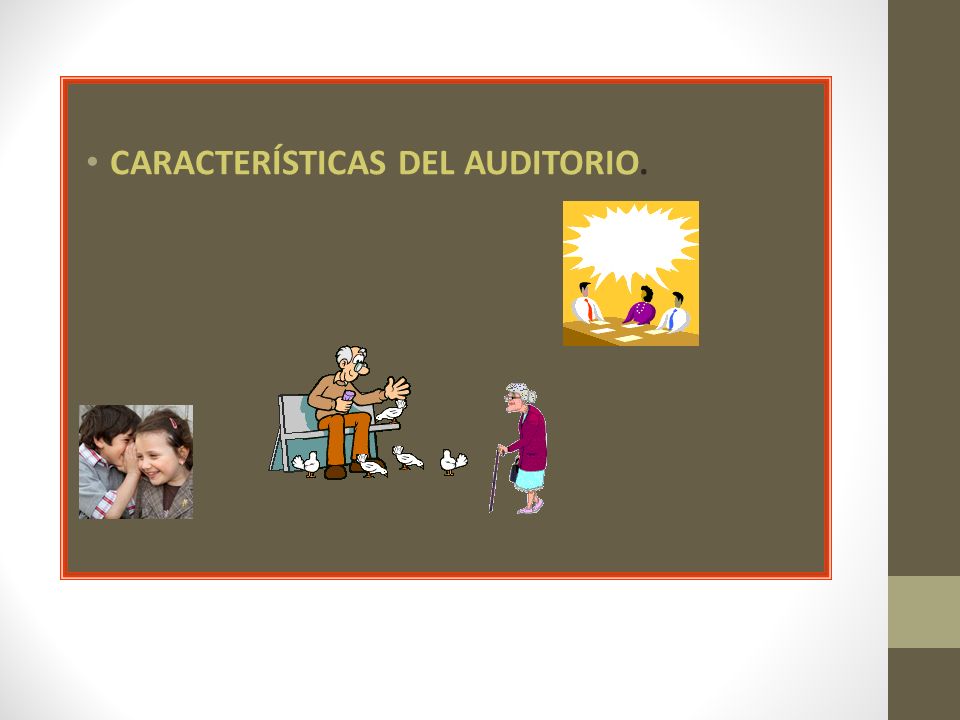 • CARACTERÍSTICAS DEL AUDITORIO.